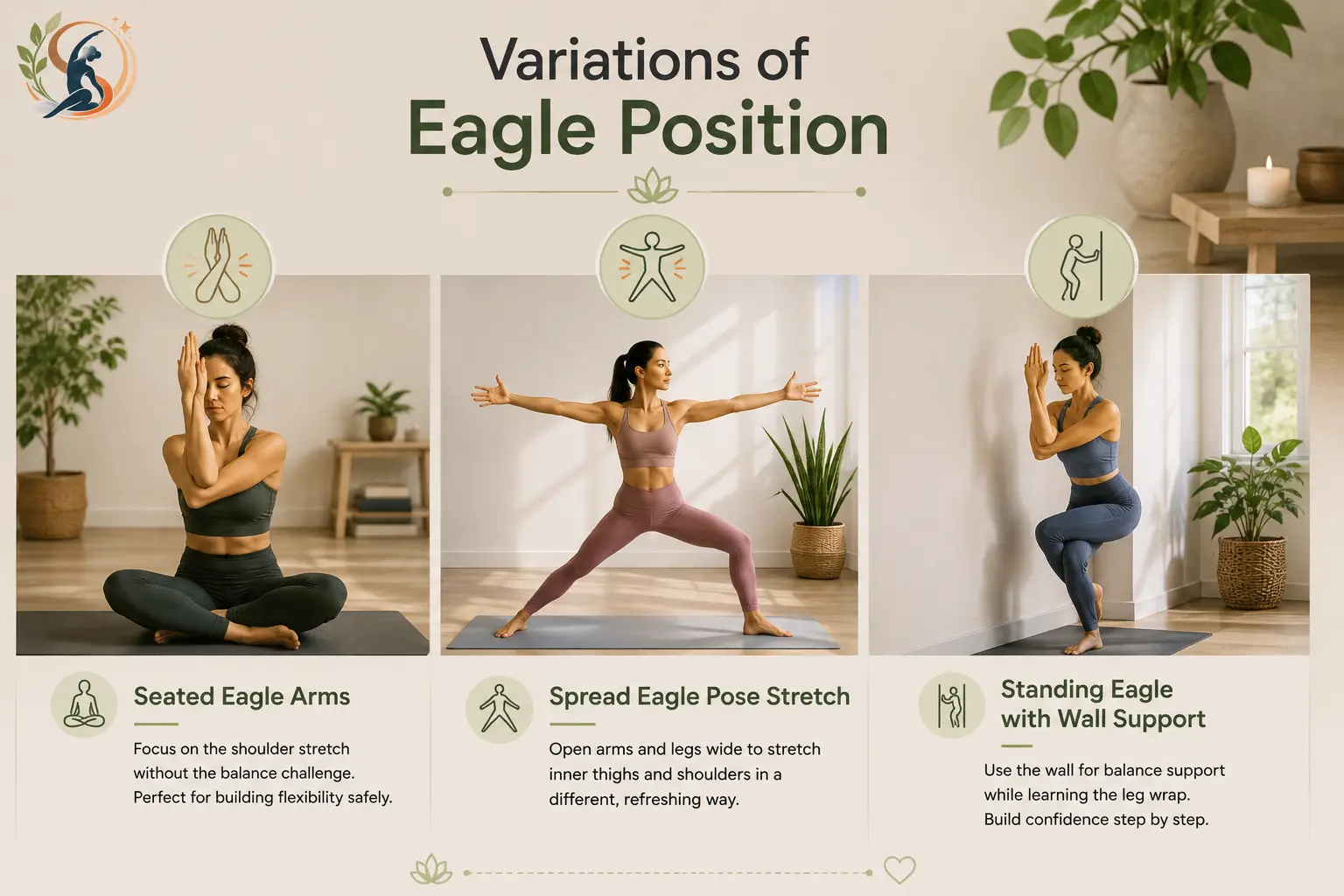 Variations of
Eagle Position

Seated Eagle Arms

Focus on the shoulder stretch without the balance challenge. Perfect for building flexibility safely.

Spread Eagle Pose Stretch

Open arms and legs wide to stretch inner thighs and shoulders in a different, refreshing way.

Standing Eagle with Wall Support

Use the wall for balance support while learning the leg wrap. Build confidence step by step.